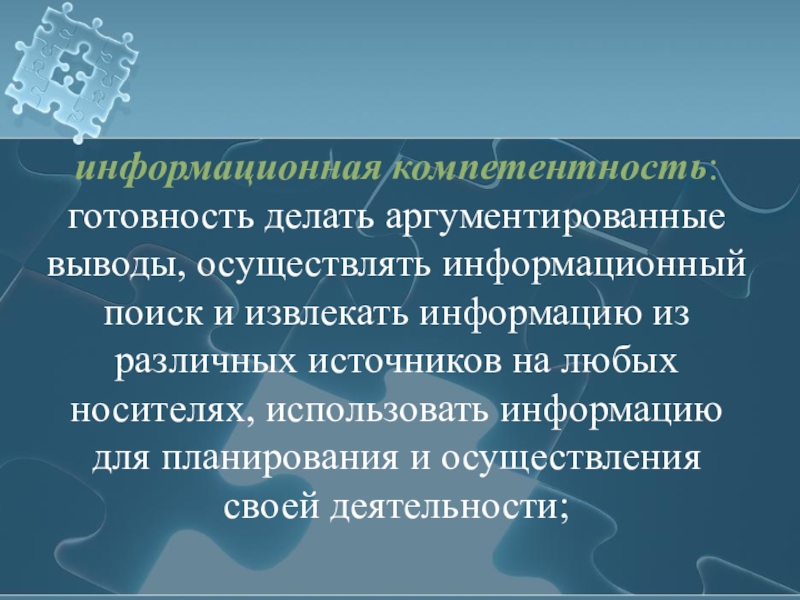 информационная компетентность: готовность делать аргументированные выводы, осуществлять информационный поиск и извлекать информацию из различных источников на любых носителях, использовать информацию для планирования и осуществления своей деятельности;